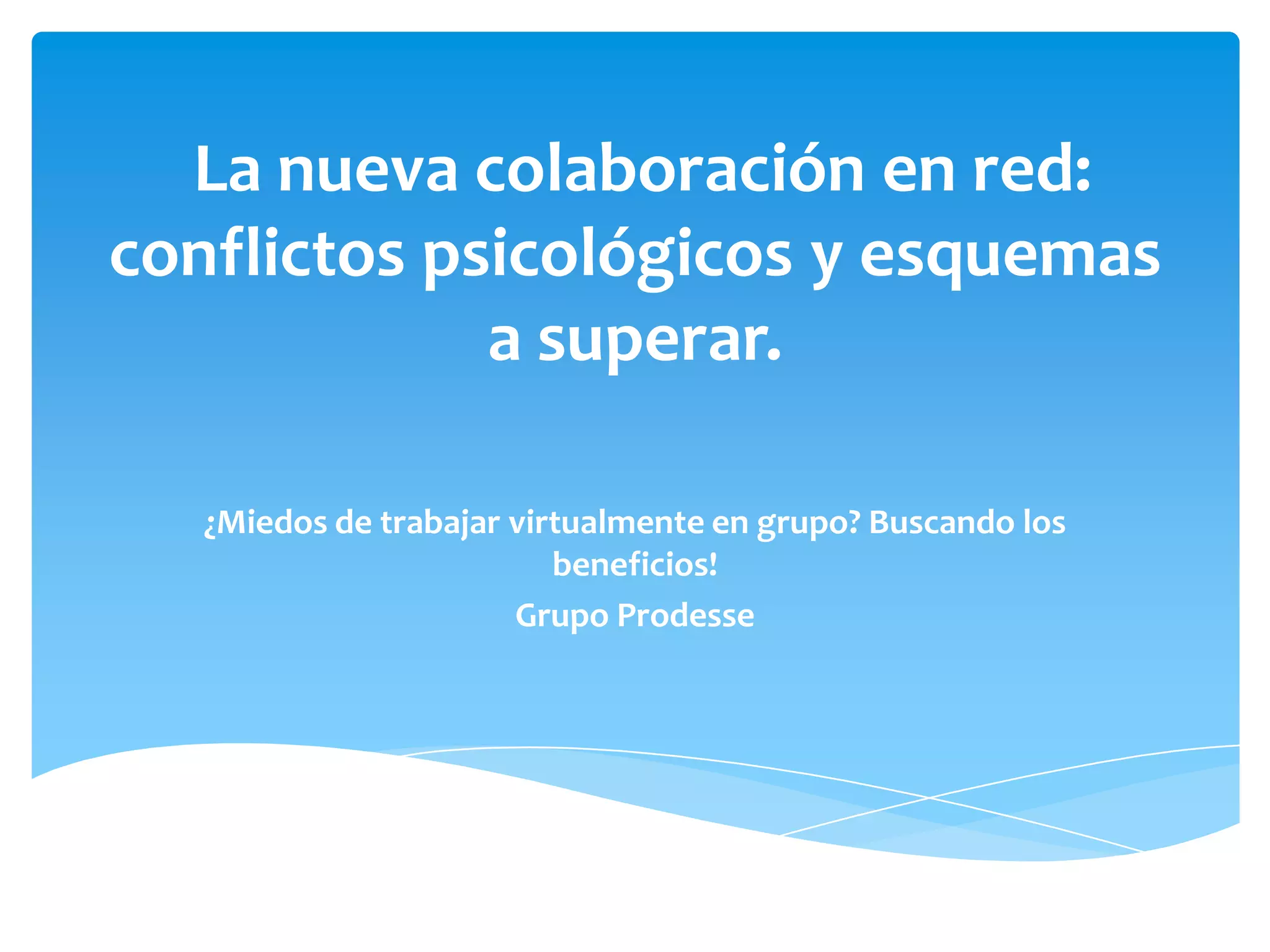 La nueva colaboración en red: conflictos psicológicos y esquemas a superar.

¿Miedos de trabajar virtualmente en grupo? Buscando los beneficios!

Grupo Prodesse